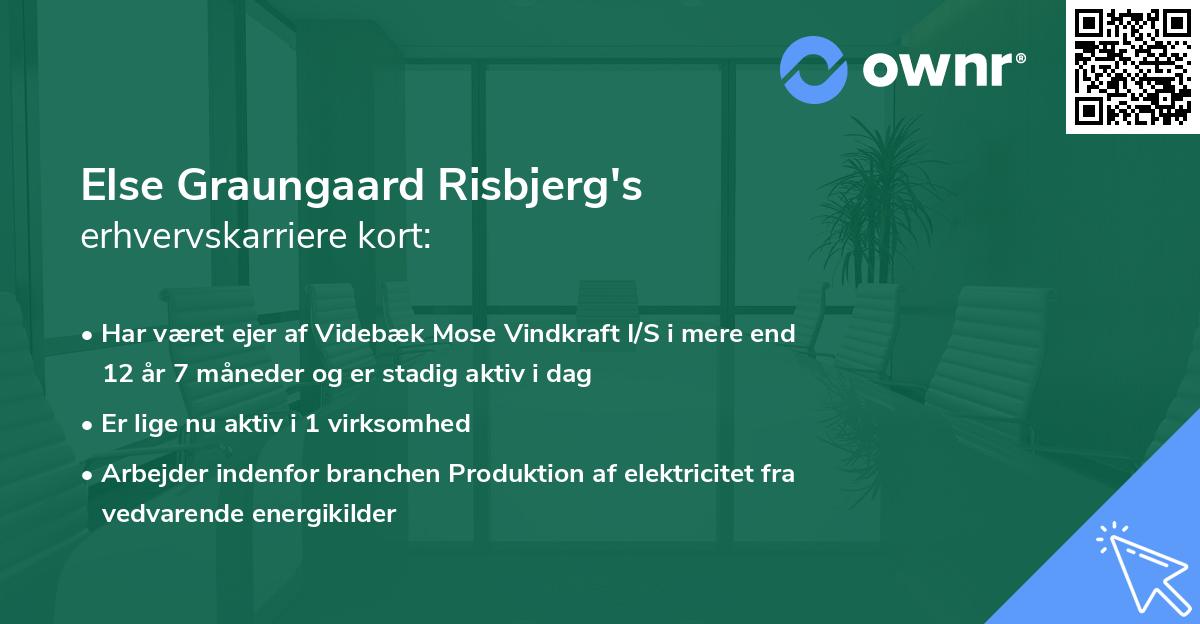 ownr®

Else Graungaard Risbjerg's
erhvervskarriere kort:

• Har været ejer af Videbæk Mose Vindkraft I/S i mere end 12 år 7 måneder og er stadig aktiv i dag

• Er lige nu aktiv i 1 virksomhed

• Arbejder indenfor branchen Produktion af elektricitet fra vedvarende energikilder